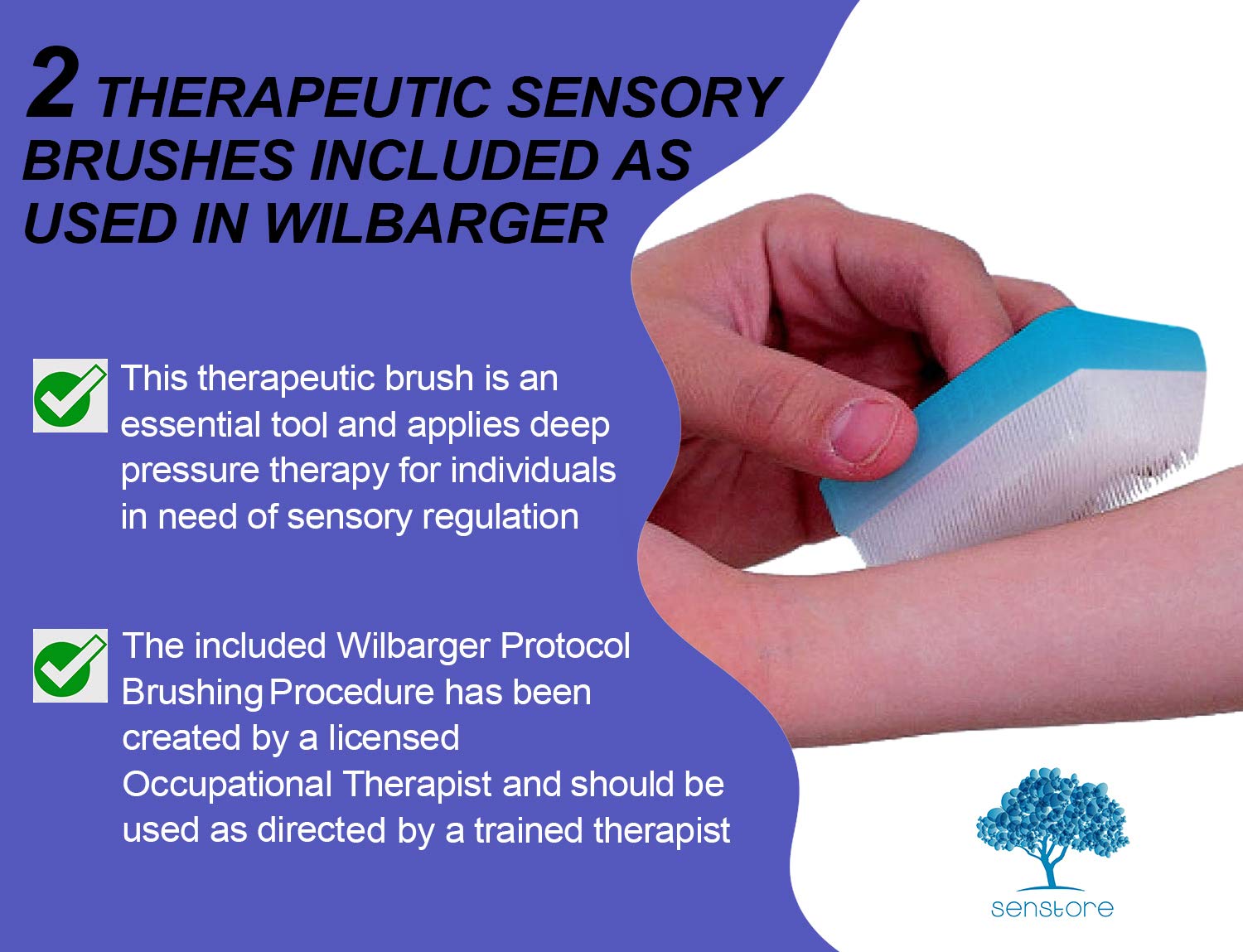 2 THERAPEUTIC SENSORY BRUSHES INCLUDED AS USED IN WILBARGER

This therapeutic brush is an essential tool and applies deep pressure therapy for individuals in need of sensory regulation

The included Wilbarger Protocol Brushing Procedure has been created by a licensed Occupational Therapist and should be used as directed by a trained therapist

senstore